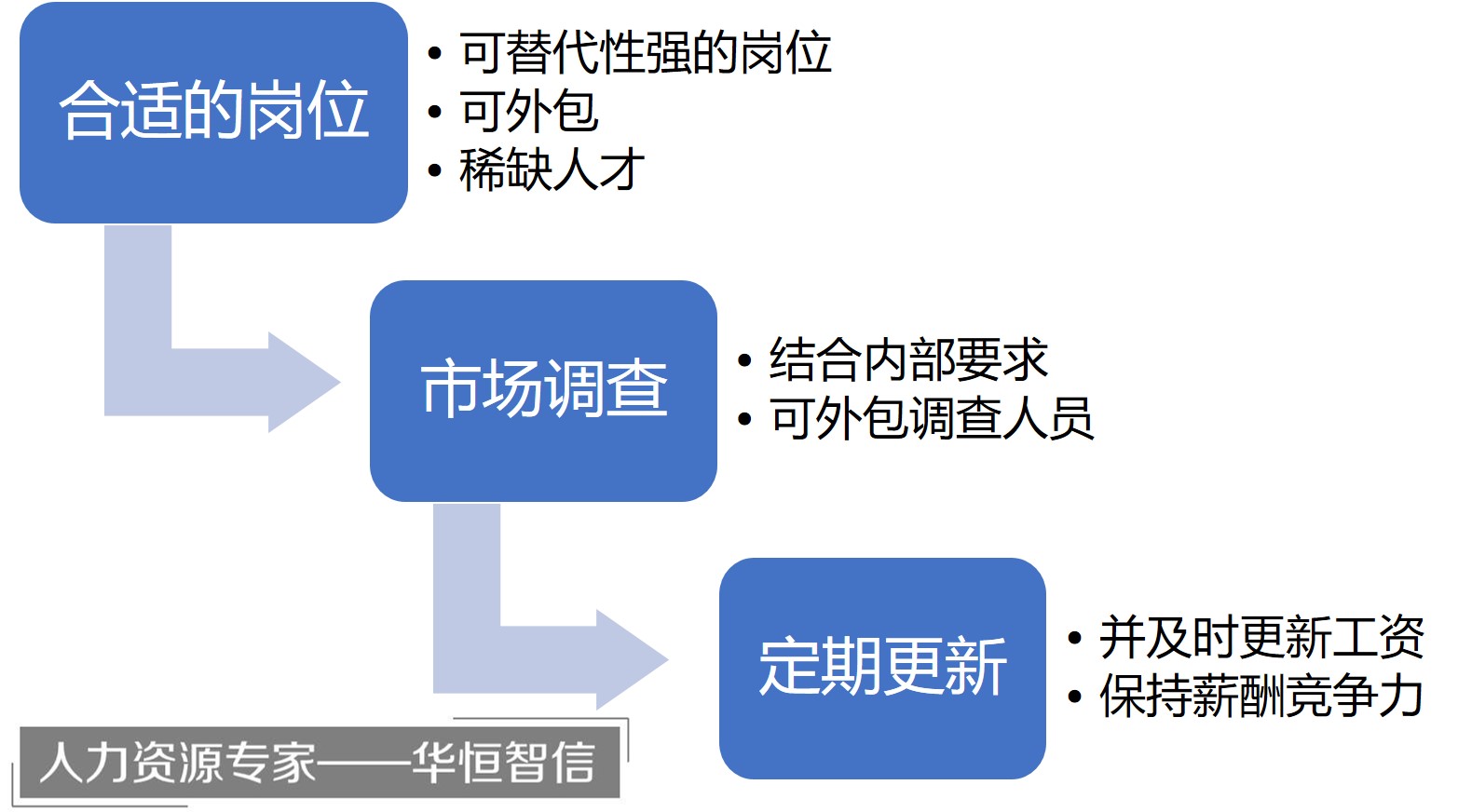 合适的岗位

• 可替代性强的岗位
• 可外包
• 稀缺人才

市场调查

• 结合内部要求
• 可外包调查人员

定期更新

• 并及时更新工资
• 保持薪酬竞争力

人力资源专家——华恒智信